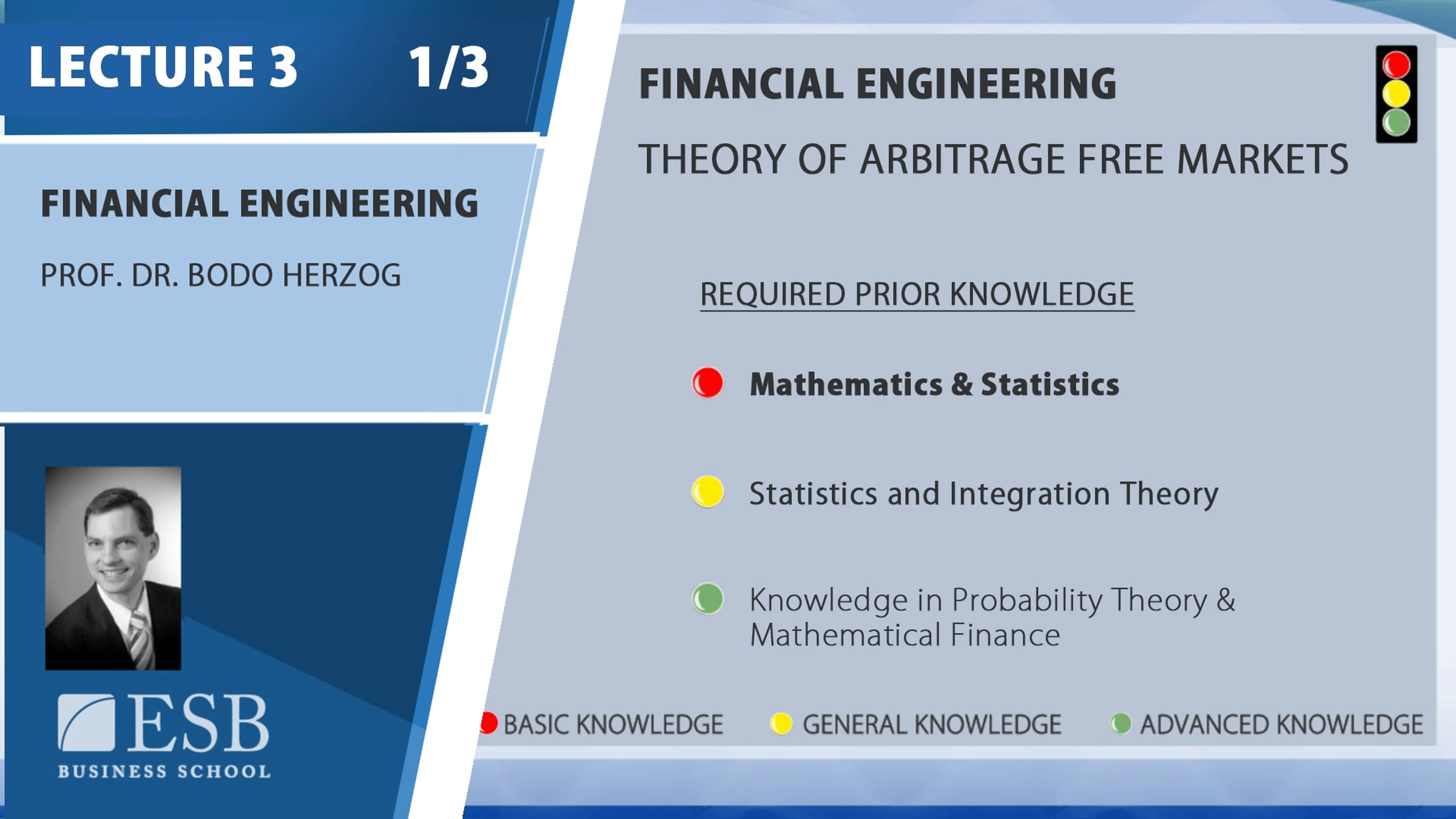 LECTURE 3 1/3

FINANCIAL ENGINEERING

PROF. DR. BODO HERZOG

ESB
BUSINESS SCHOOL

FINANCIAL ENGINEERING

THEORY OF ARBITRAGE FREE MARKETS

REQUIRED PRIOR KNOWLEDGE

Mathematics & Statistics

Statistics and Integration Theory

Knowledge in Probability Theory & Mathematical Finance

BASIC KNOWLEDGE GENERAL KNOWLEDGE ADVANCED KNOWLEDGE